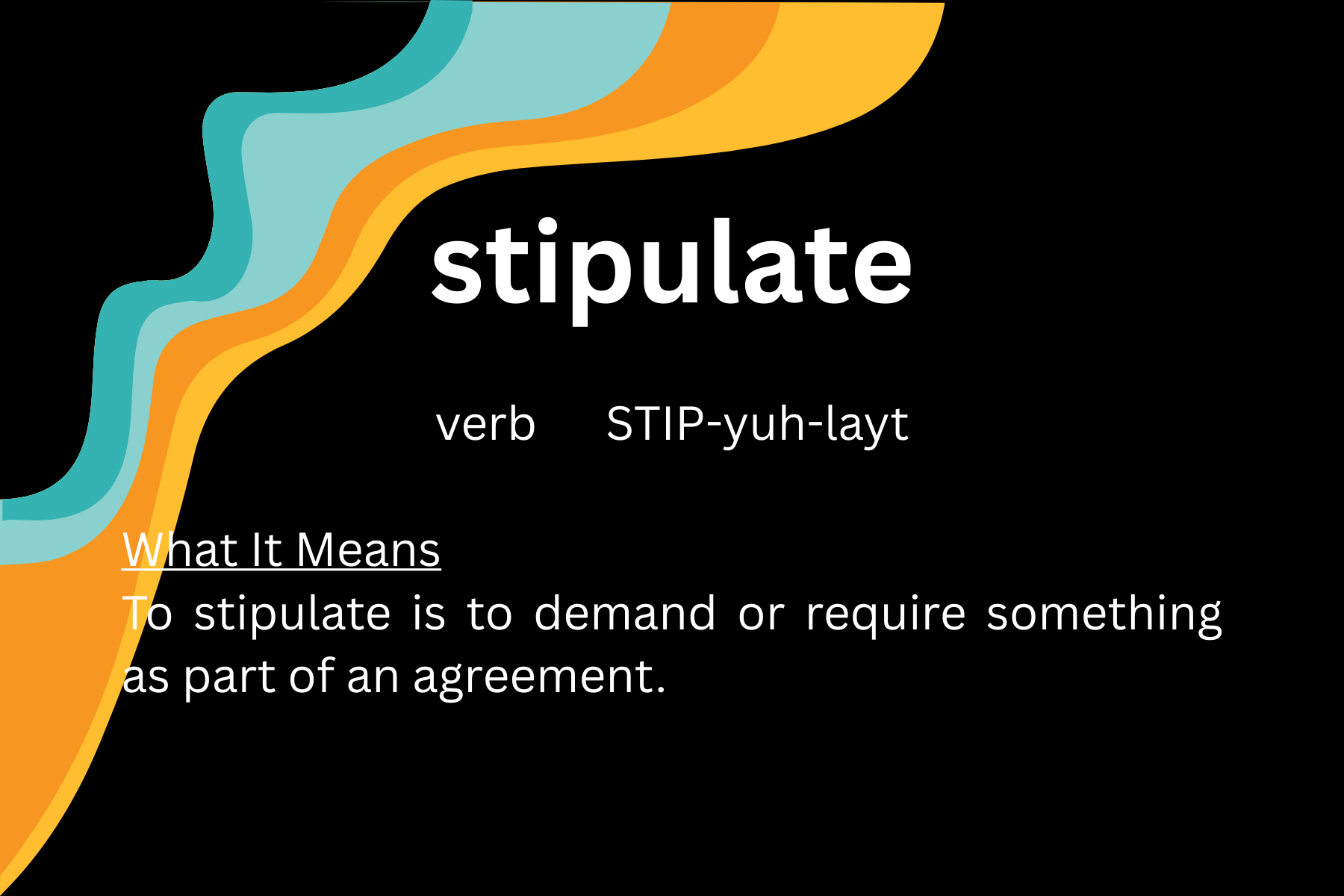 stipulate

verb STIP-yuh-layt

What It Means
To stipulate is to demand or require something as part of an agreement.